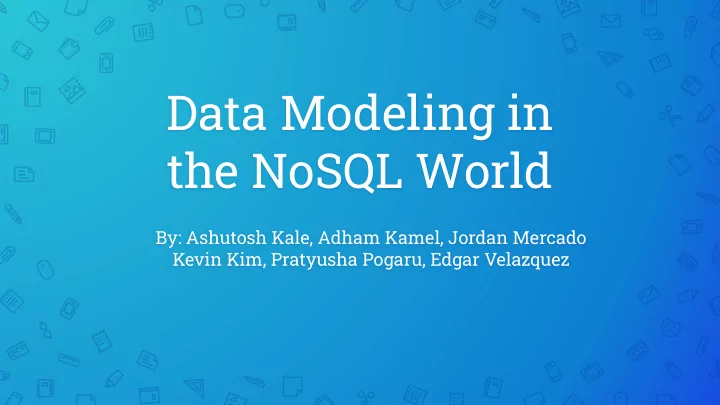 Data Modeling in the NoSQL World

By: Ashutosh Kale, Adham Kamel, Jordan Mercado
Kevin Kim, Pratyusha Pogaru, Edgar Velazquez